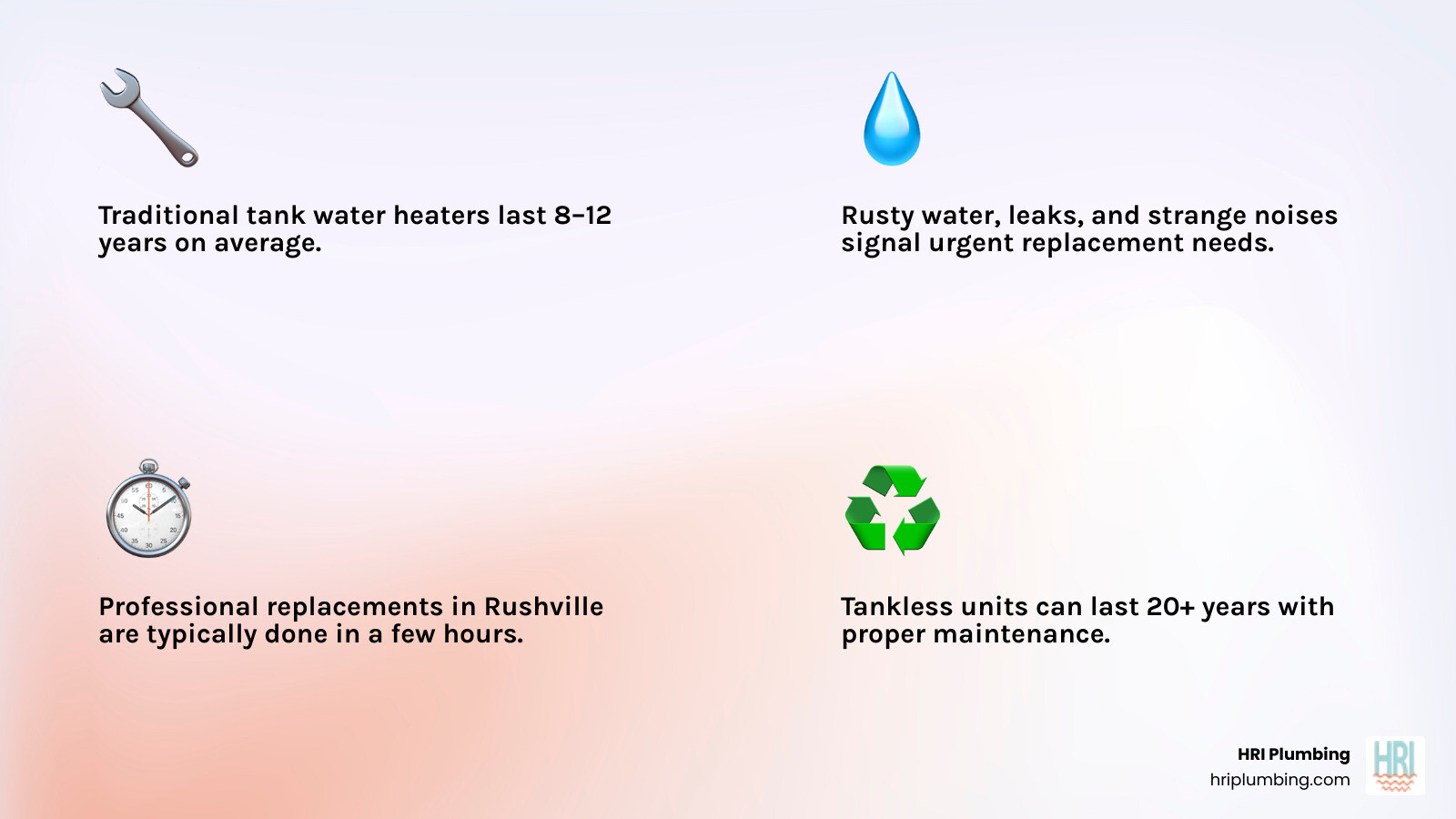 Traditional tank water heaters last 8–12 years on average.

Rusty water, leaks, and strange noises signal urgent replacement needs.

Professional replacements in Rushville are typically done in a few hours.

Tankless units can last 20+ years with proper maintenance.

HRI Plumbing
hriplumbing.com

HRI